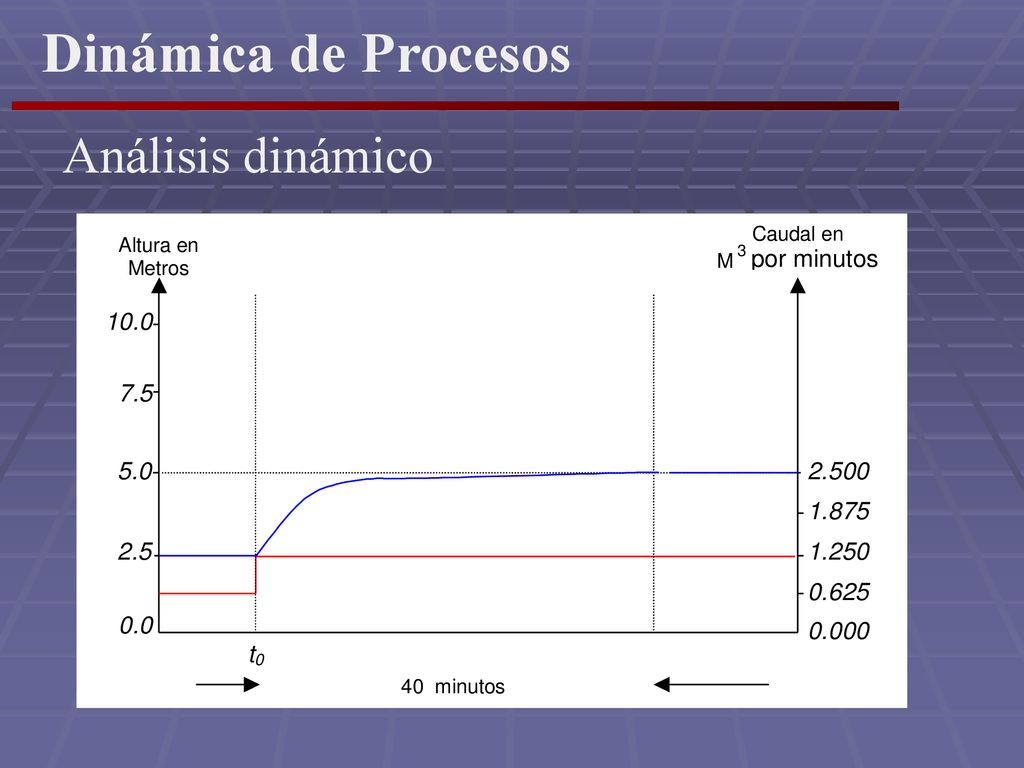 Dinámica de Procesos

Análisis dinámico

Altura en Metros

Caudal en $M^3$ por minutos

10.0
7.5
5.0
2.5
0.0

2.500
1.875
1.250
0.625
0.000

$t_0$

40 minutos